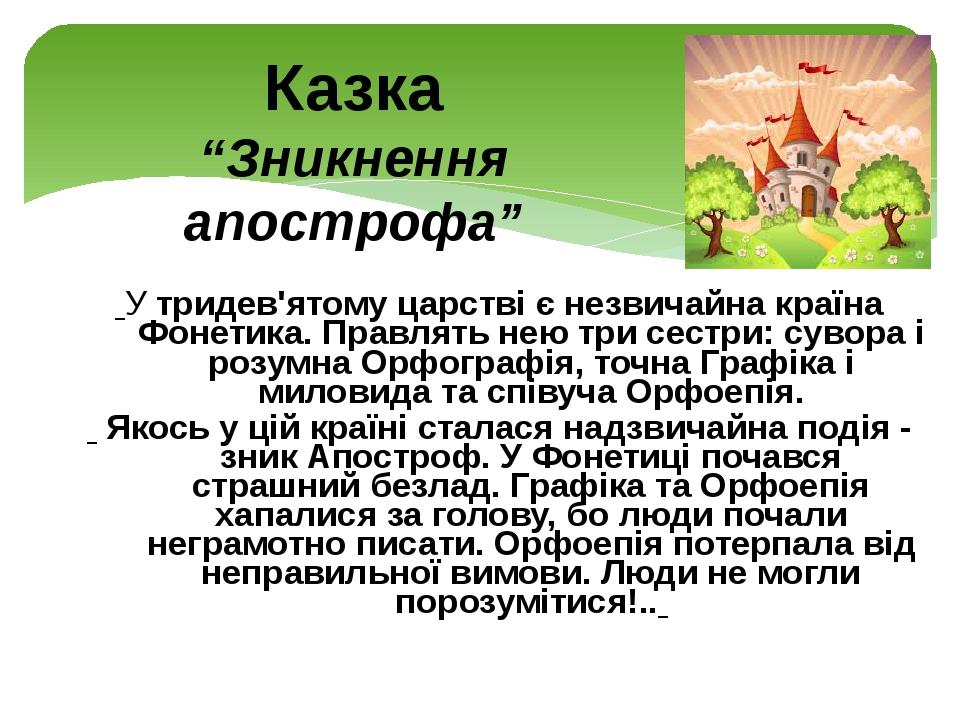 Казка
“Зникнення апострофа”

У тридев'ятому царстві є незвичайна країна Фонетика. Правлять нею три сестри: сувора і розумна Орфографія, точна Графіка і миловида та співуча Орфоепія.

Якось у цій країні сталася надзвичайна подія - зник Апостроф. У Фонетиці почався страшний безлад. Графіка та Орфоепія хапалися за голову, бо люди почали неграмотно писати. Орфоепія потерпала від неправильної вимови. Люди не могли порозумітися!..